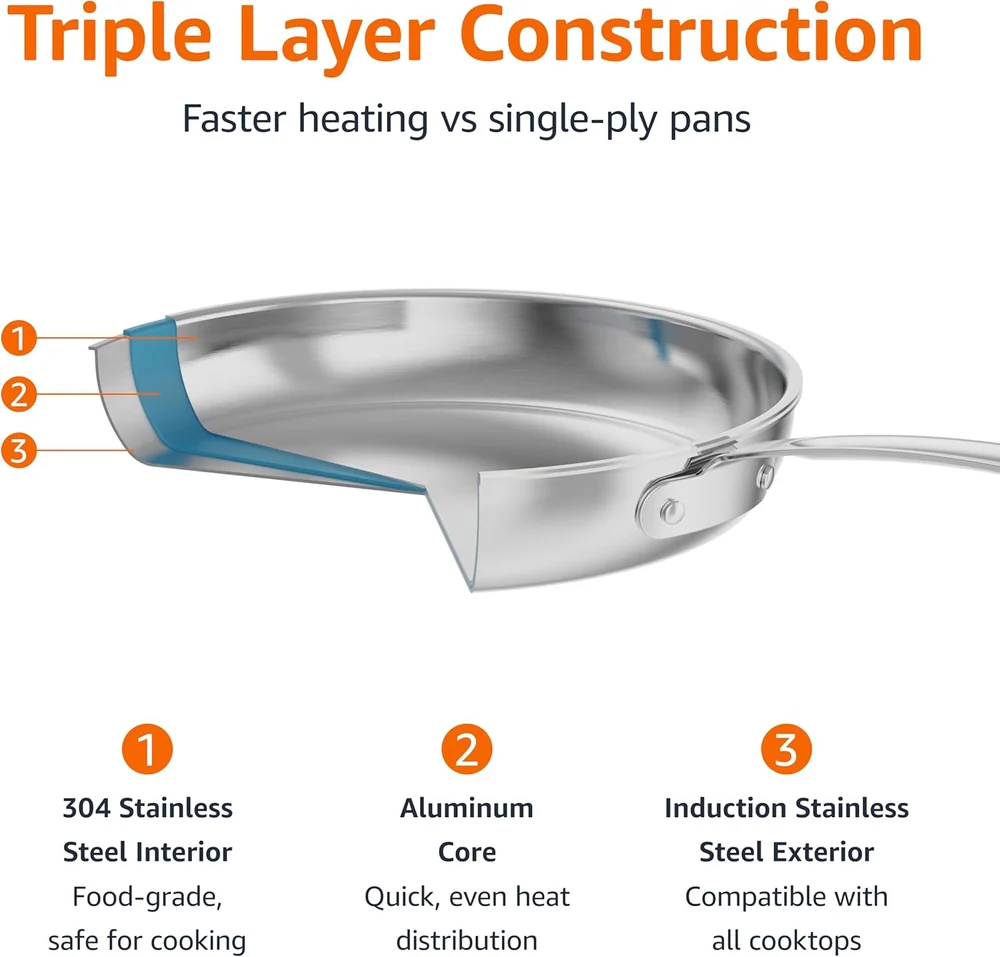 Triple Layer Construction

Faster heating vs single-ply pans

1

2

3

1

304 Stainless Steel Interior

Food-grade, safe for cooking

2

Aluminum Core

Quick, even heat distribution

3

Induction Stainless Steel Exterior

Compatible with all cooktops